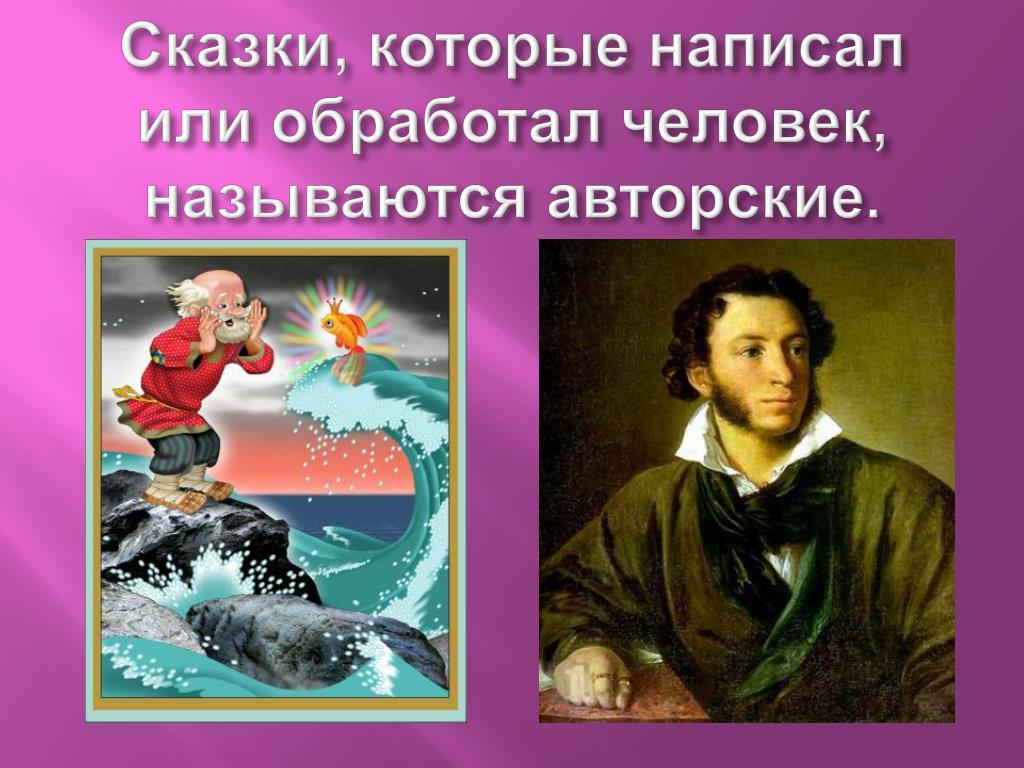 Сказки, которые написал или обработал человек, называются авторские.